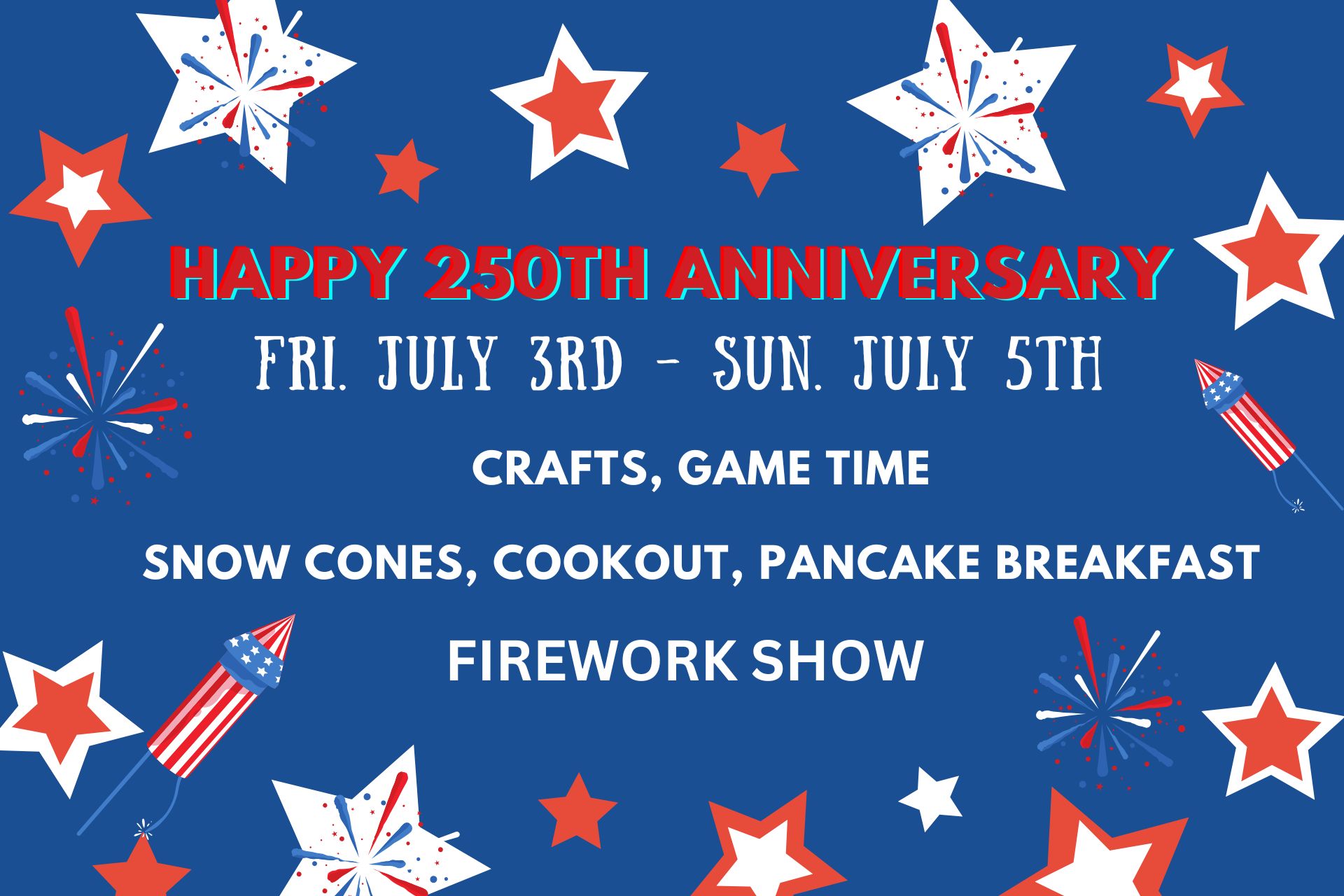 HAPPY 250TH ANNIVERSARY

FRI. JULY 3RD - SUN. JULY 5TH

CRAFTS, GAME TIME

SNOW CONES, COOKOUT, PANCAKE BREAKFAST

FIREWORK SHOW